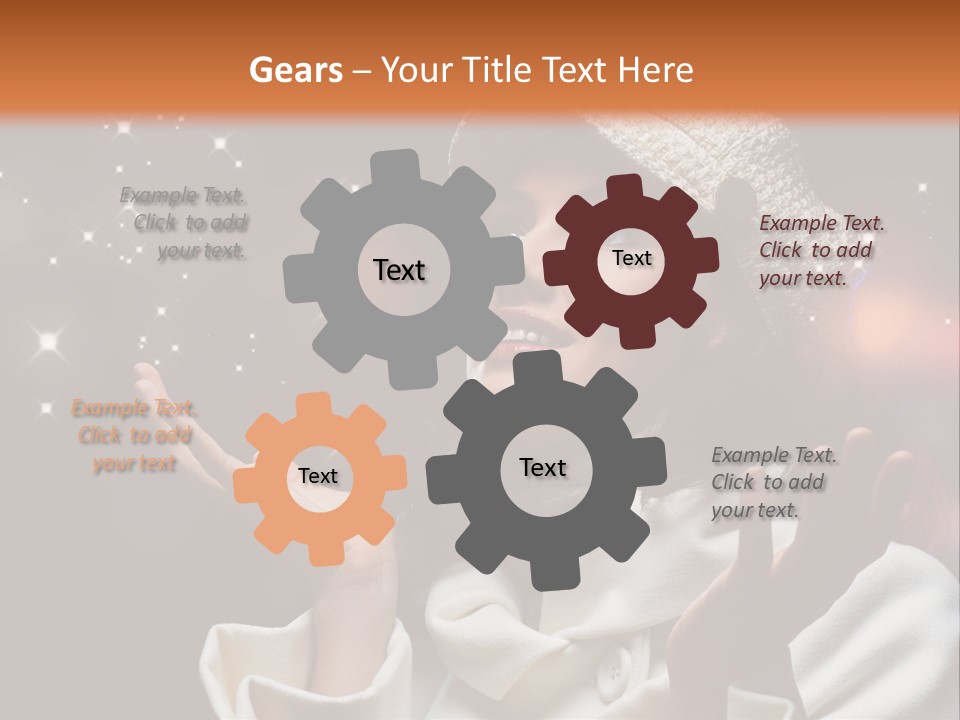 Gears – Your Title Text Here

Example Text. Click to add your text.

Text

Text

Example Text. Click to add your text.

Example Text. Click to add your text

Text

Text

Example Text. Click to add your text.